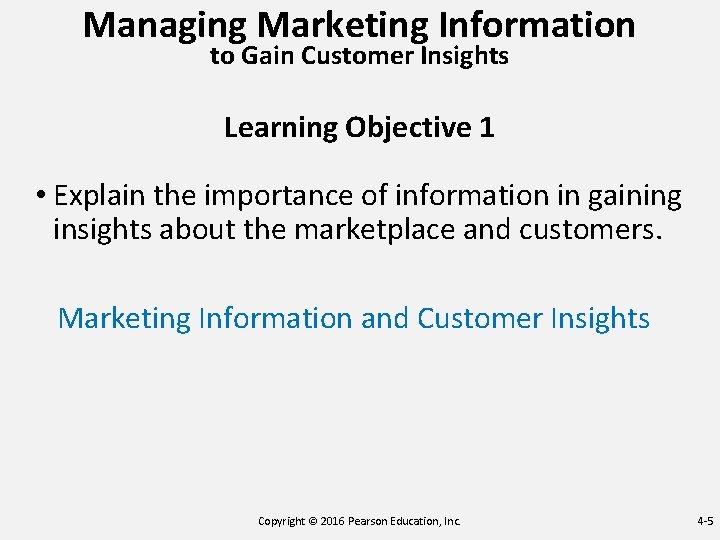 Managing Marketing Information
to Gain Customer Insights

Learning Objective 1

• Explain the importance of information in gaining insights about the marketplace and customers.

Marketing Information and Customer Insights

Copyright © 2016 Pearson Education, Inc.

4-5